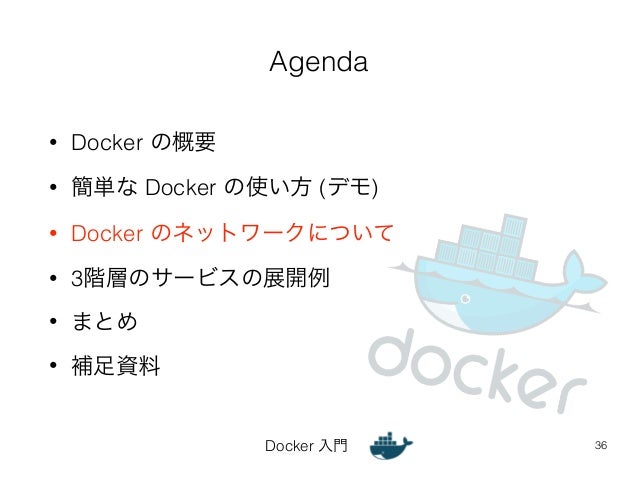 Agenda

• Docker の概要
• 簡単な Docker の使い方 (デモ)
• Docker のネットワークについて
• 3階層のサービスの展開例
• まとめ
• 補足資料

docker

Docker 入門

36